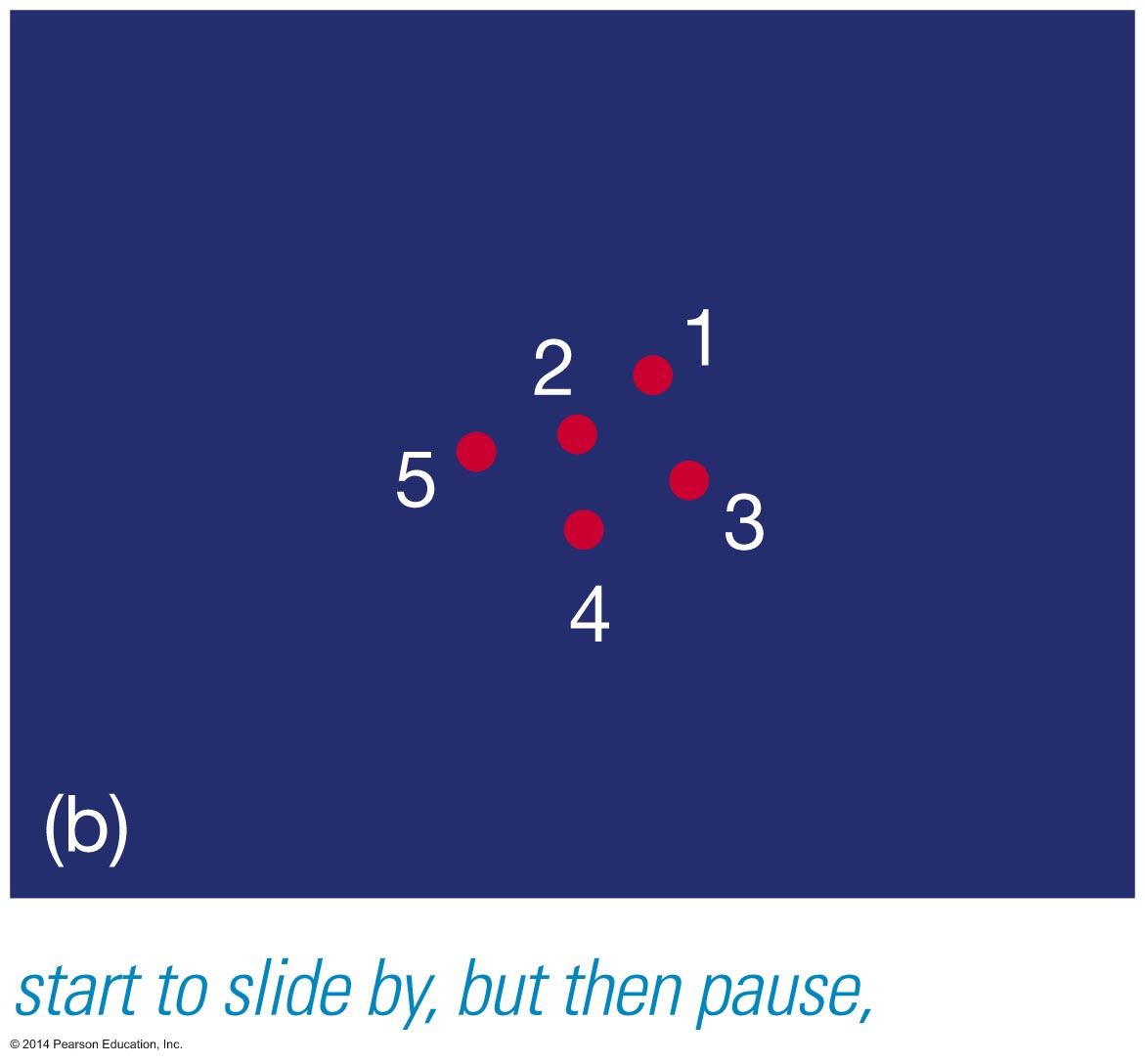 1
2
5
3
4
(b)

start to slide by, but then pause,

© 2014 Pearson Education, Inc.